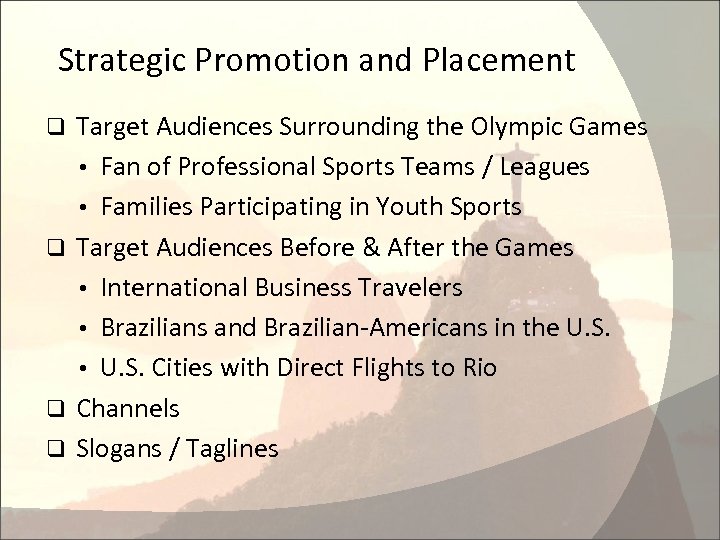 Strategic Promotion and Placement

❑ Target Audiences Surrounding the Olympic Games
• Fan of Professional Sports Teams / Leagues
• Families Participating in Youth Sports
❑ Target Audiences Before & After the Games
• International Business Travelers
• Brazilians and Brazilian-Americans in the U.S.
• U.S. Cities with Direct Flights to Rio
❑ Channels
❑ Slogans / Taglines